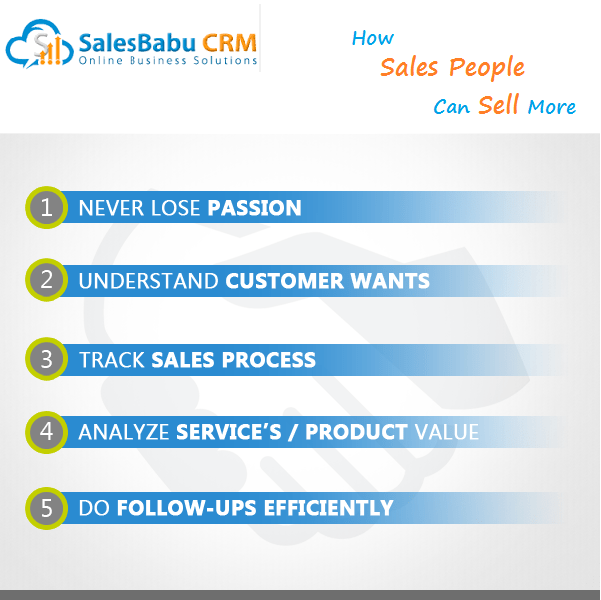 SalesBabu CRM
Online Business Solutions

How
Sales People
Can Sell More

1 NEVER LOSE PASSION

2 UNDERSTAND CUSTOMER WANTS

3 TRACK SALES PROCESS

4 ANALYZE SERVICE'S / PRODUCT VALUE

5 DO FOLLOW-UPS EFFICIENTLY